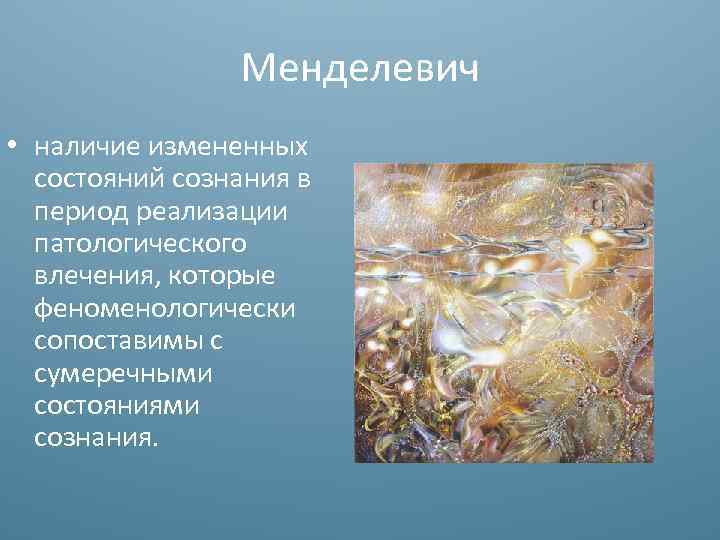 Менделевич

• наличие измененных состояний сознания в период реализации патологического влечения, которые феноменологически сопоставимы с сумеречными состояниями сознания.